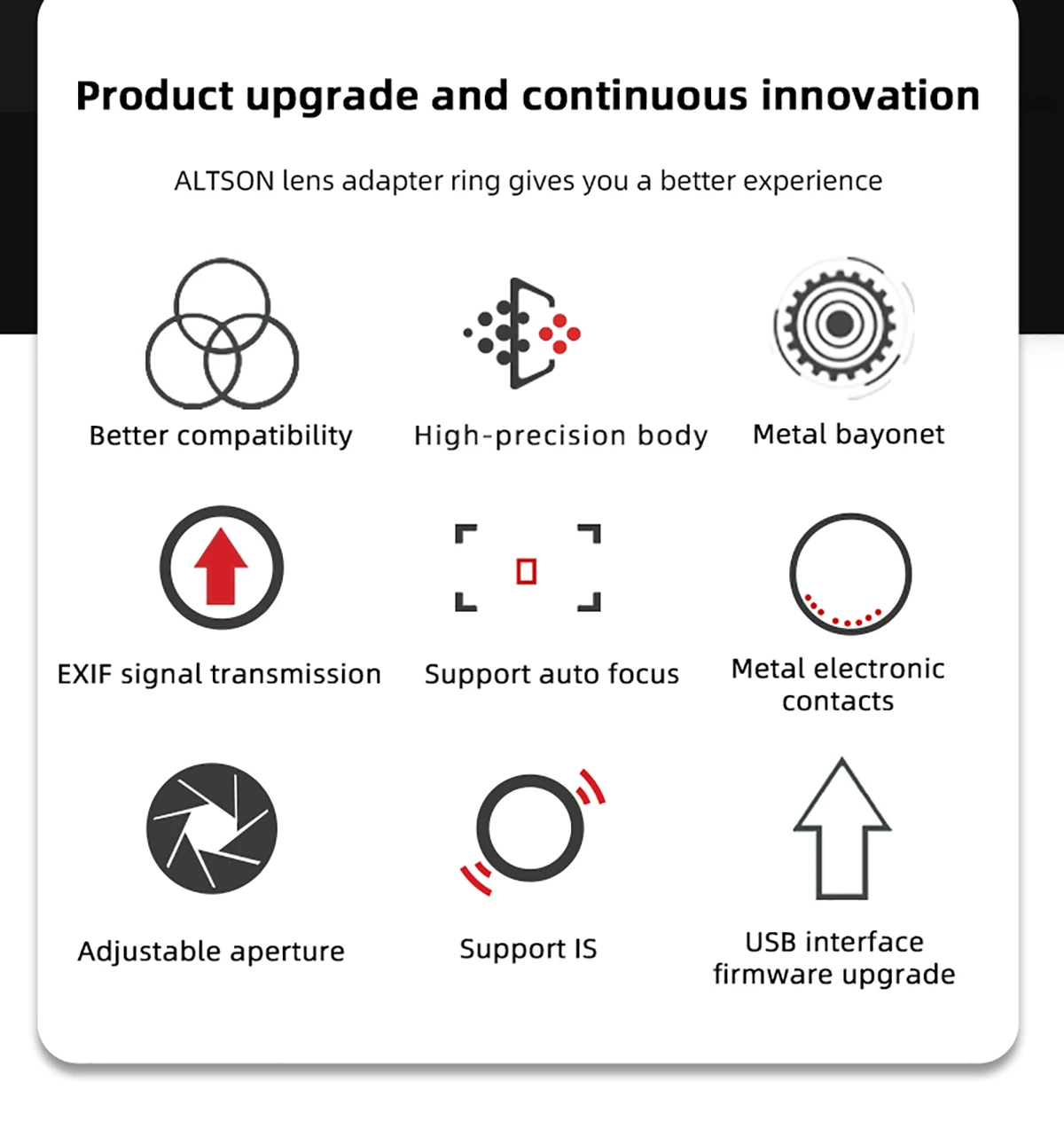 Product upgrade and continuous innovation

ALTSON lens adapter ring gives you a better experience

Better compatibility

High-precision body

Metal bayonet

EXIF signal transmission

Support auto focus

Metal electronic contacts

Adjustable aperture

Support IS

USB interface firmware upgrade